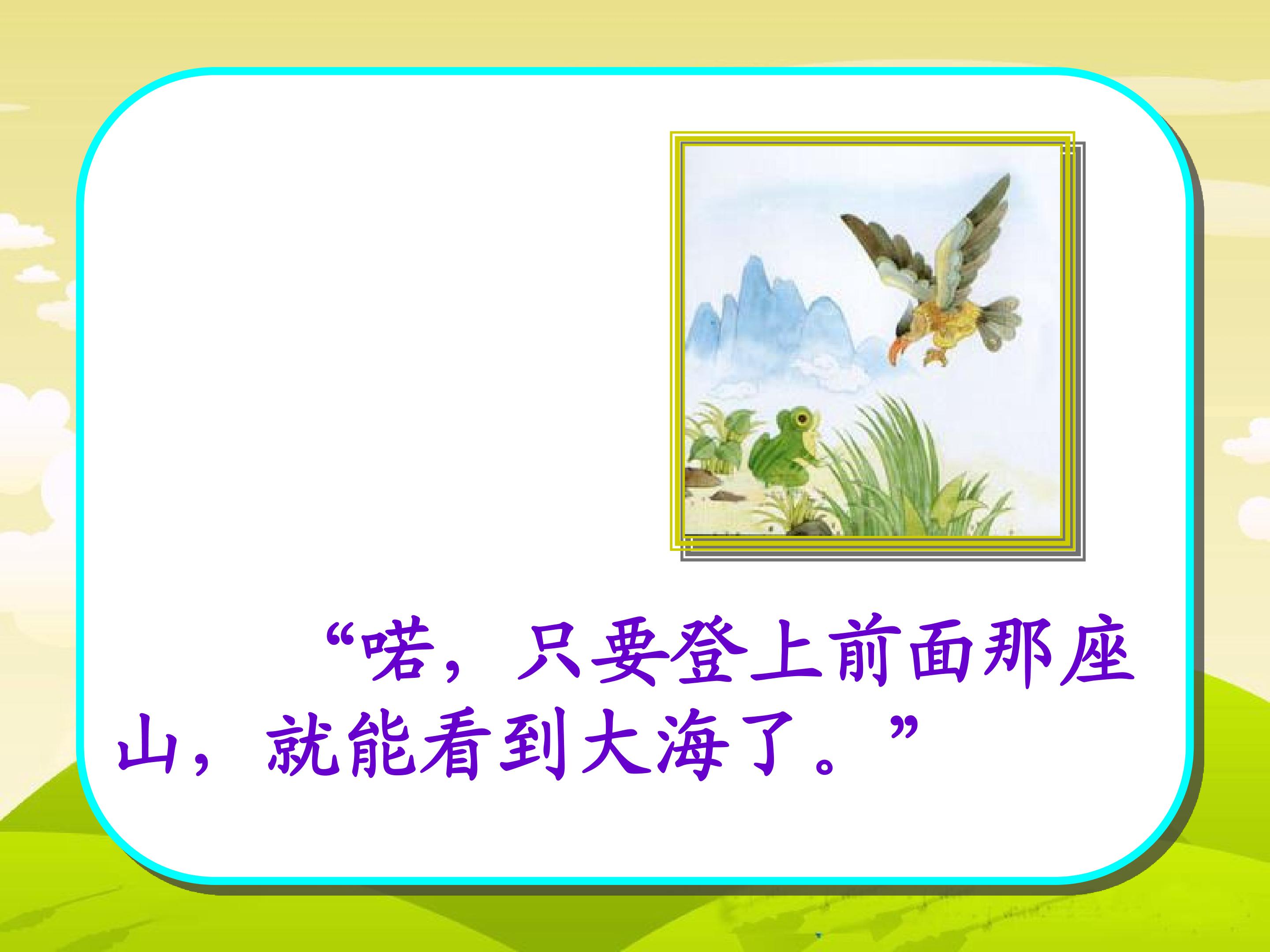 “喏，只要登上前面那座山，就能看到大海了。”